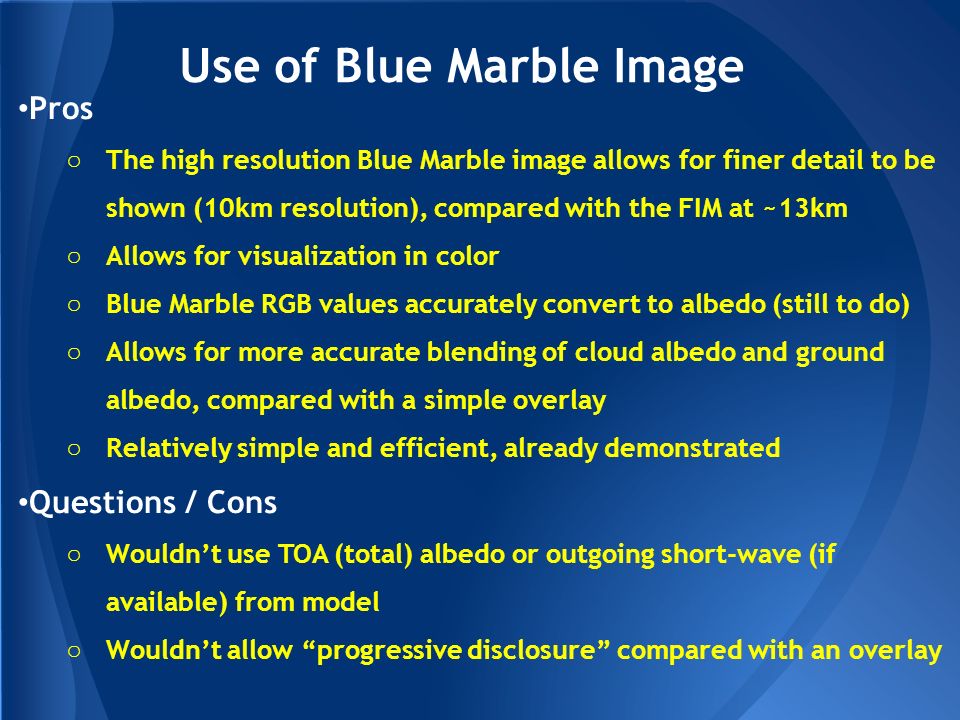 Use of Blue Marble Image

•Pros

○ The high resolution Blue Marble image allows for finer detail to be shown (10km resolution), compared with the FIM at ~13km

○ Allows for visualization in color

○ Blue Marble RGB values accurately convert to albedo (still to do)

○ Allows for more accurate blending of cloud albedo and ground albedo, compared with a simple overlay

○ Relatively simple and efficient, already demonstrated

•Questions / Cons

○ Wouldn’t use TOA (total) albedo or outgoing short-wave (if available) from model

○ Wouldn’t allow “progressive disclosure” compared with an overlay